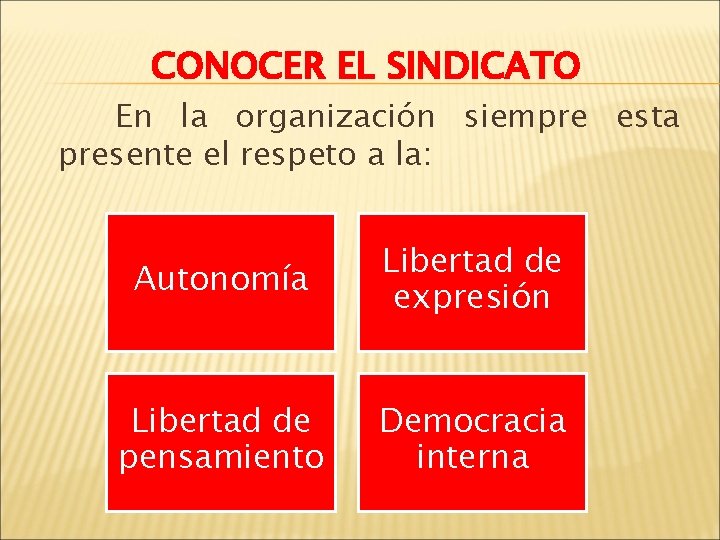 CONOCER EL SINDICATO

En la organización siempre esta presente el respeto a la:

Autonomía

Libertad de expresión

Libertad de pensamiento

Democracia interna